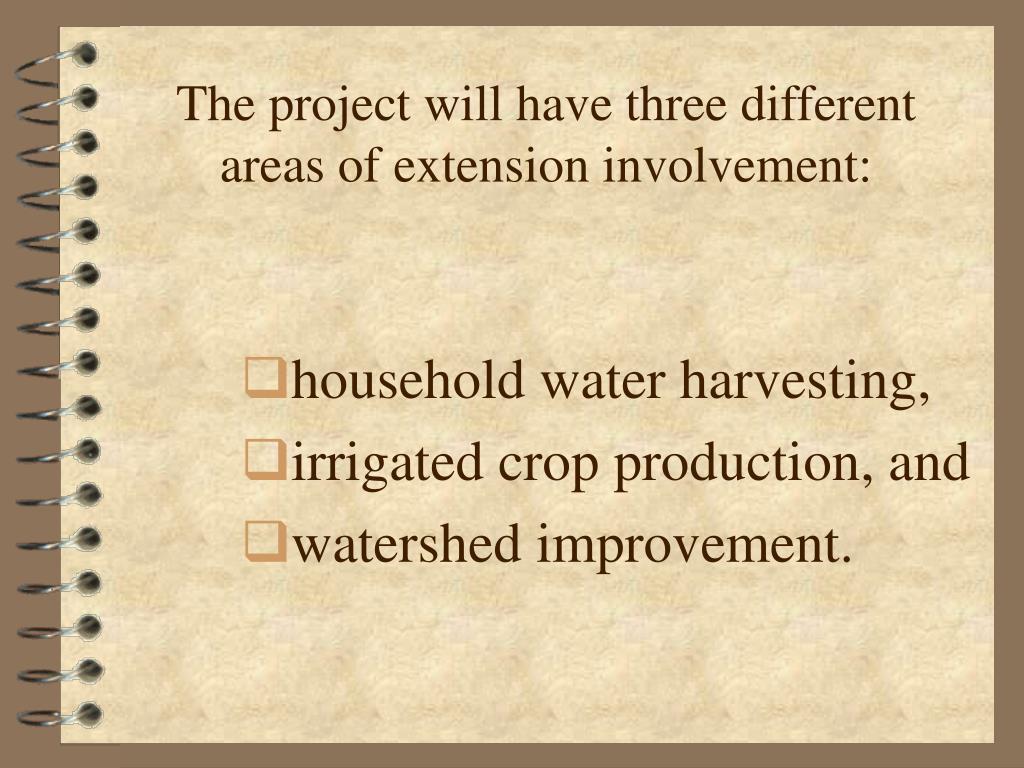 The project will have three different areas of extension involvement:

❑household water harvesting,
❑irrigated crop production, and
❑watershed improvement.